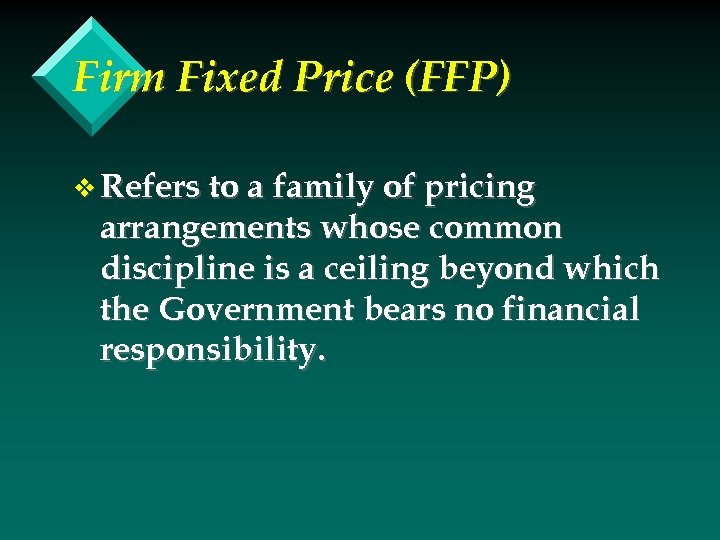 Firm Fixed Price (FFP)

❖ Refers to a family of pricing arrangements whose common discipline is a ceiling beyond which the Government bears no financial responsibility.